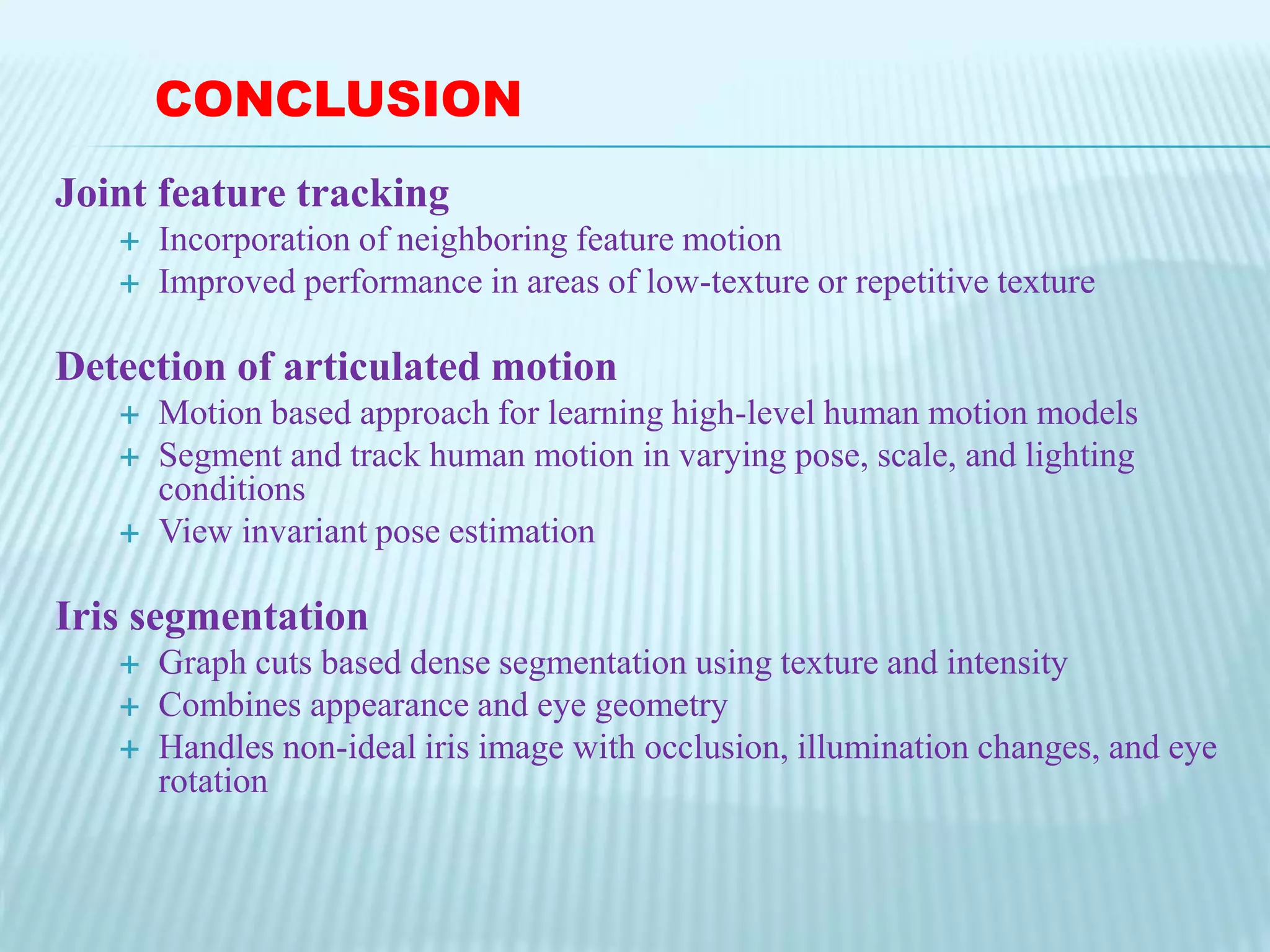 CONCLUSION

Joint feature tracking

+ Incorporation of neighboring feature motion
+ Improved performance in areas of low-texture or repetitive texture

Detection of articulated motion

+ Motion based approach for learning high-level human motion models
+ Segment and track human motion in varying pose, scale, and lighting conditions
+ View invariant pose estimation

Iris segmentation

+ Graph cuts based dense segmentation using texture and intensity
+ Combines appearance and eye geometry
+ Handles non-ideal iris image with occlusion, illumination changes, and eye rotation